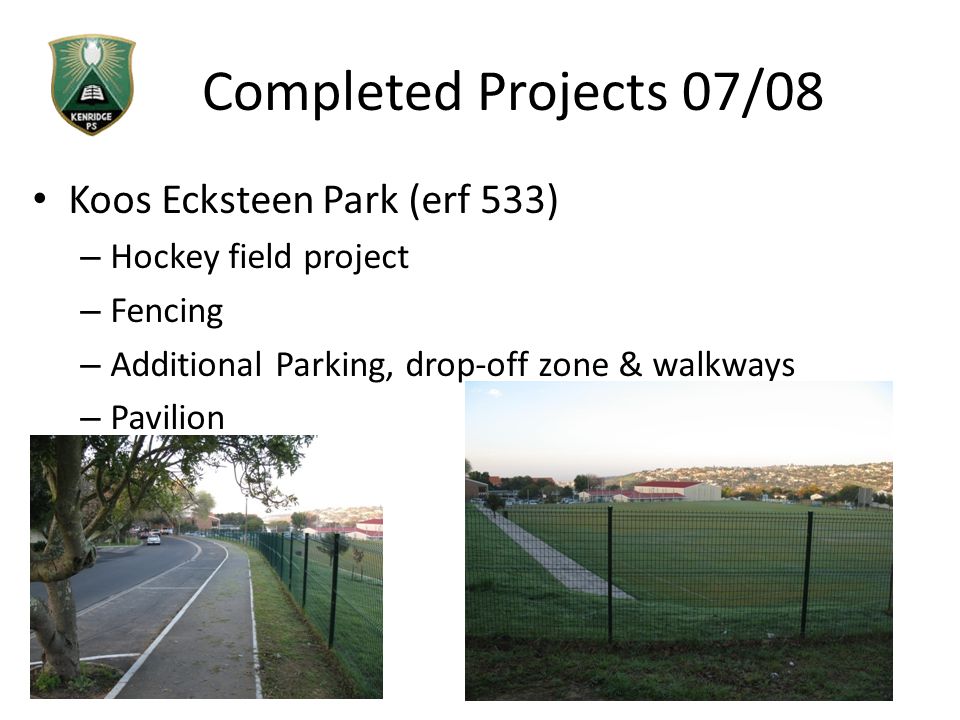 KENRIDGE PS

Completed Projects 07/08

• Koos Ecksteen Park (erf 533)
– Hockey field project
– Fencing
– Additional Parking, drop-off zone & walkways
– Pavilion